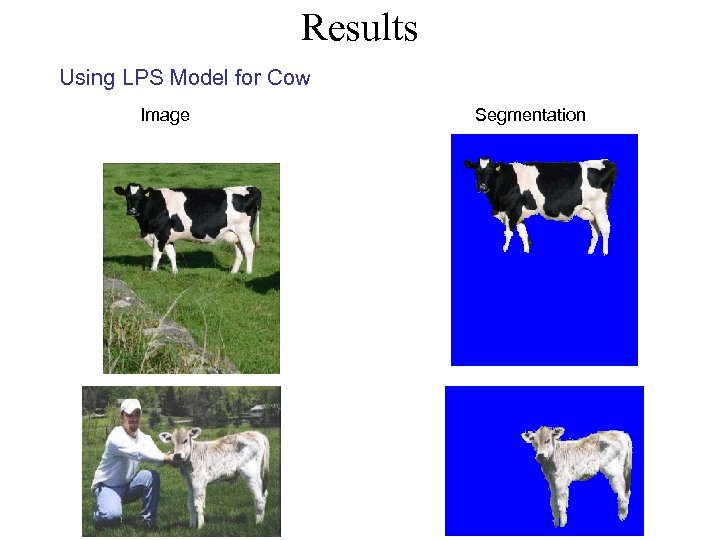 Results

Using LPS Model for Cow

Image

Segmentation